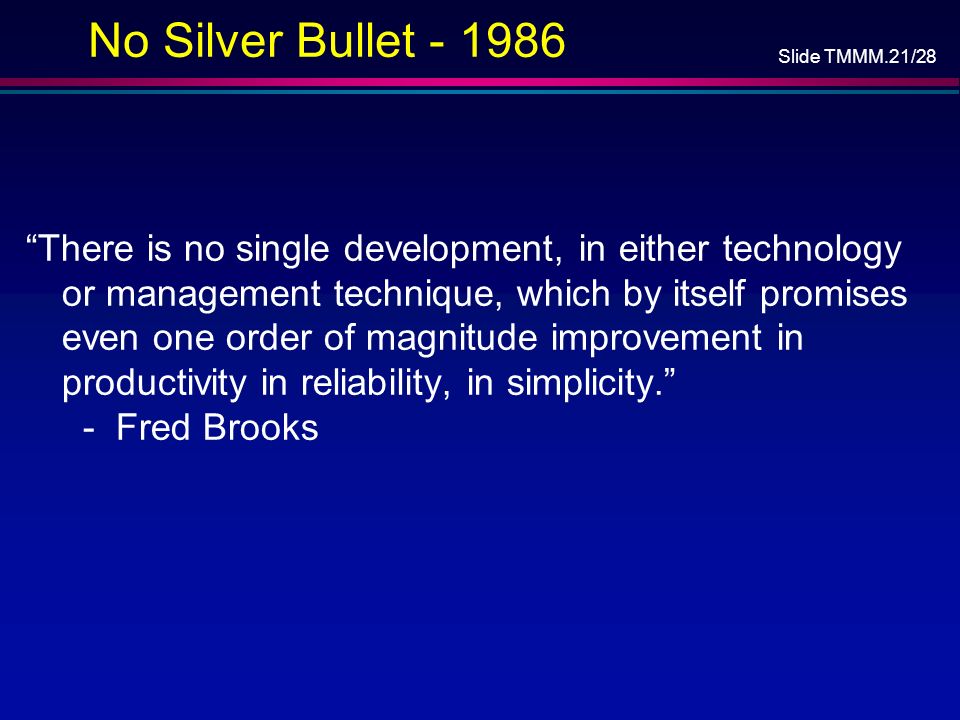 No Silver Bullet - 1986

Slide TMMM.21/28

“There is no single development, in either technology or management technique, which by itself promises even one order of magnitude improvement in productivity in reliability, in simplicity.”
- Fred Brooks